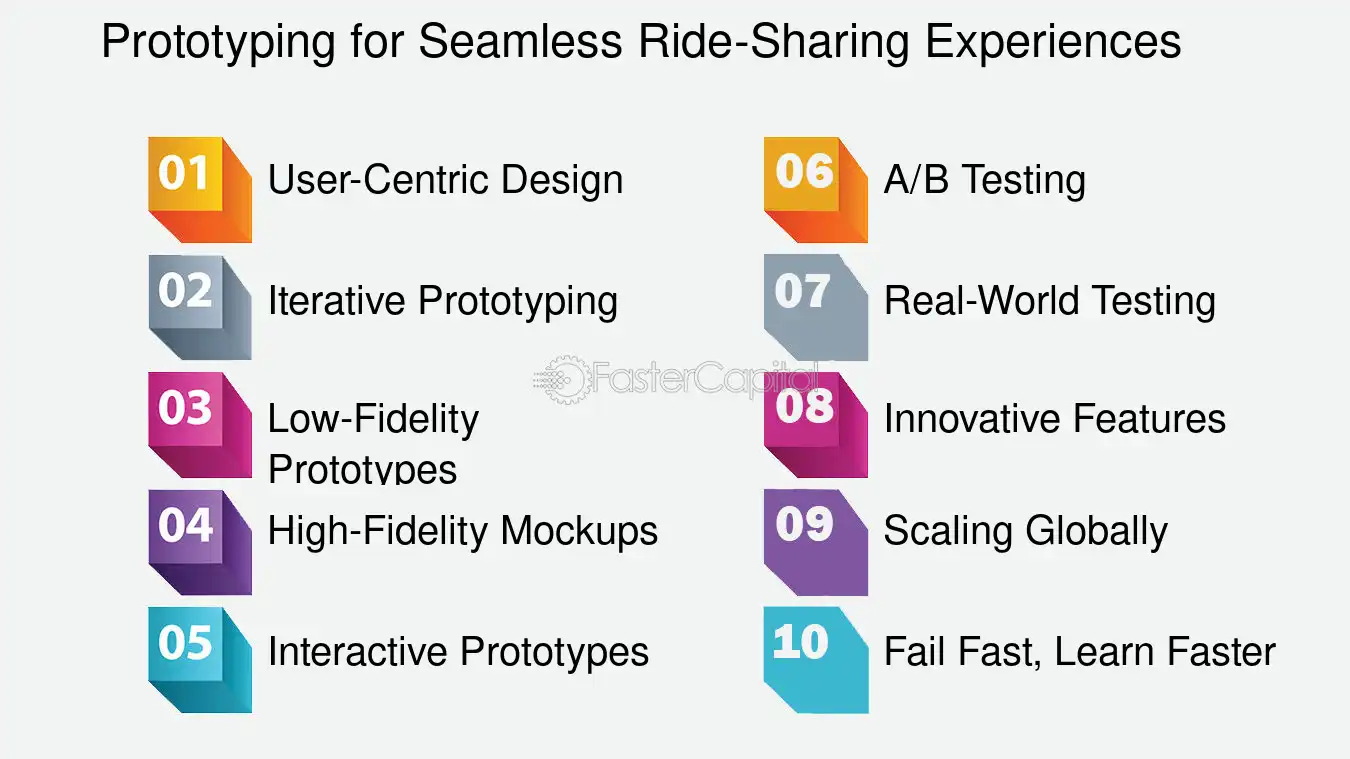 Prototyping for Seamless Ride-Sharing Experiences

01 User-Centric Design

02 Iterative Prototyping

03 Low-Fidelity Prototypes

04 High-Fidelity Mockups

05 Interactive Prototypes

06 A/B Testing

07 Real-World Testing

08 Innovative Features

09 Scaling Globally

10 Fail Fast, Learn Faster

FasterCapital